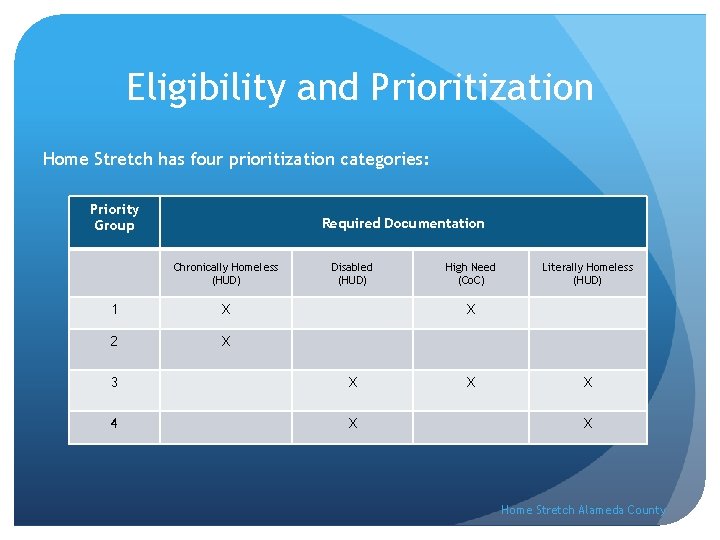 Eligibility and Prioritization

Home Stretch has four prioritization categories:

| Priority Group | Required Documentation | | | |
|---|---|---|---|---|
| | Chronically Homeless (HUD) | Disabled (HUD) | High Need (CoC) | Literally Homeless (HUD) |
| 1 | X | | X | |
| 2 | X | | | |
| 3 | | X | X | X |
| 4 | | X | | X |

Home Stretch Alameda County